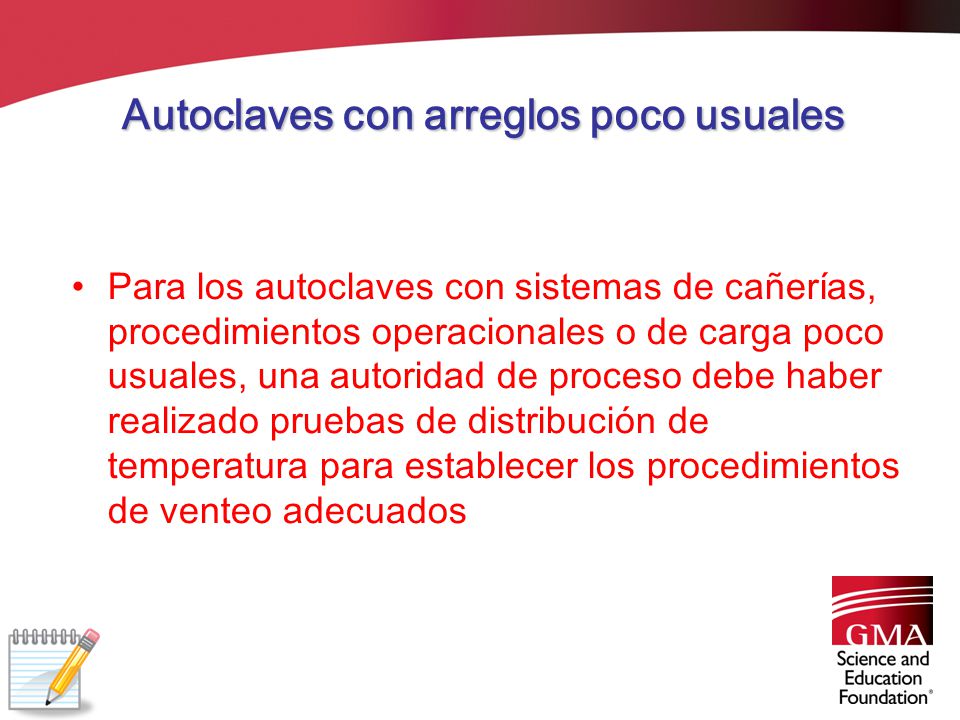 Autoclaves con arreglos poco usuales

• Para los autoclaves con sistemas de cañerías, procedimientos operacionales o de carga poco usuales, una autoridad de proceso debe haber realizado pruebas de distribución de temperatura para establecer los procedimientos de venteo adecuados

GMA
Science and Education Foundation®